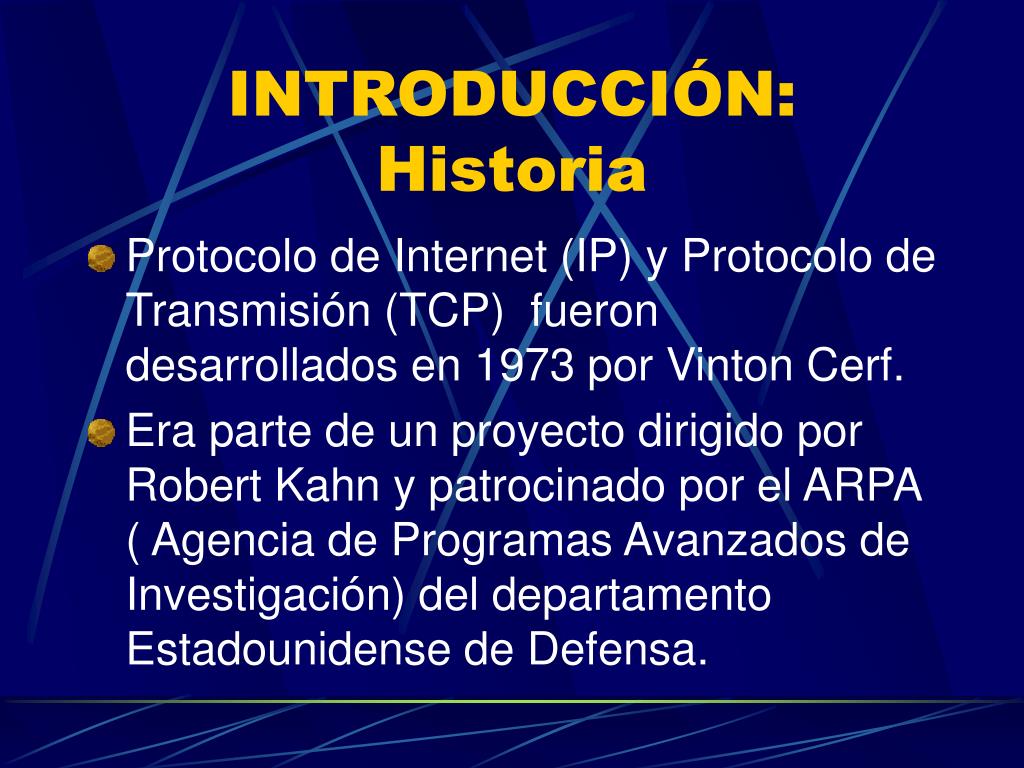 INTRODUCCIÓN:
Historia

Protocolo de Internet (IP) y Protocolo de Transmisión (TCP) fueron desarrollados en 1973 por Vinton Cerf.

Era parte de un proyecto dirigido por Robert Kahn y patrocinado por el ARPA ( Agencia de Programas Avanzados de Investigación) del departamento Estadounidense de Defensa.